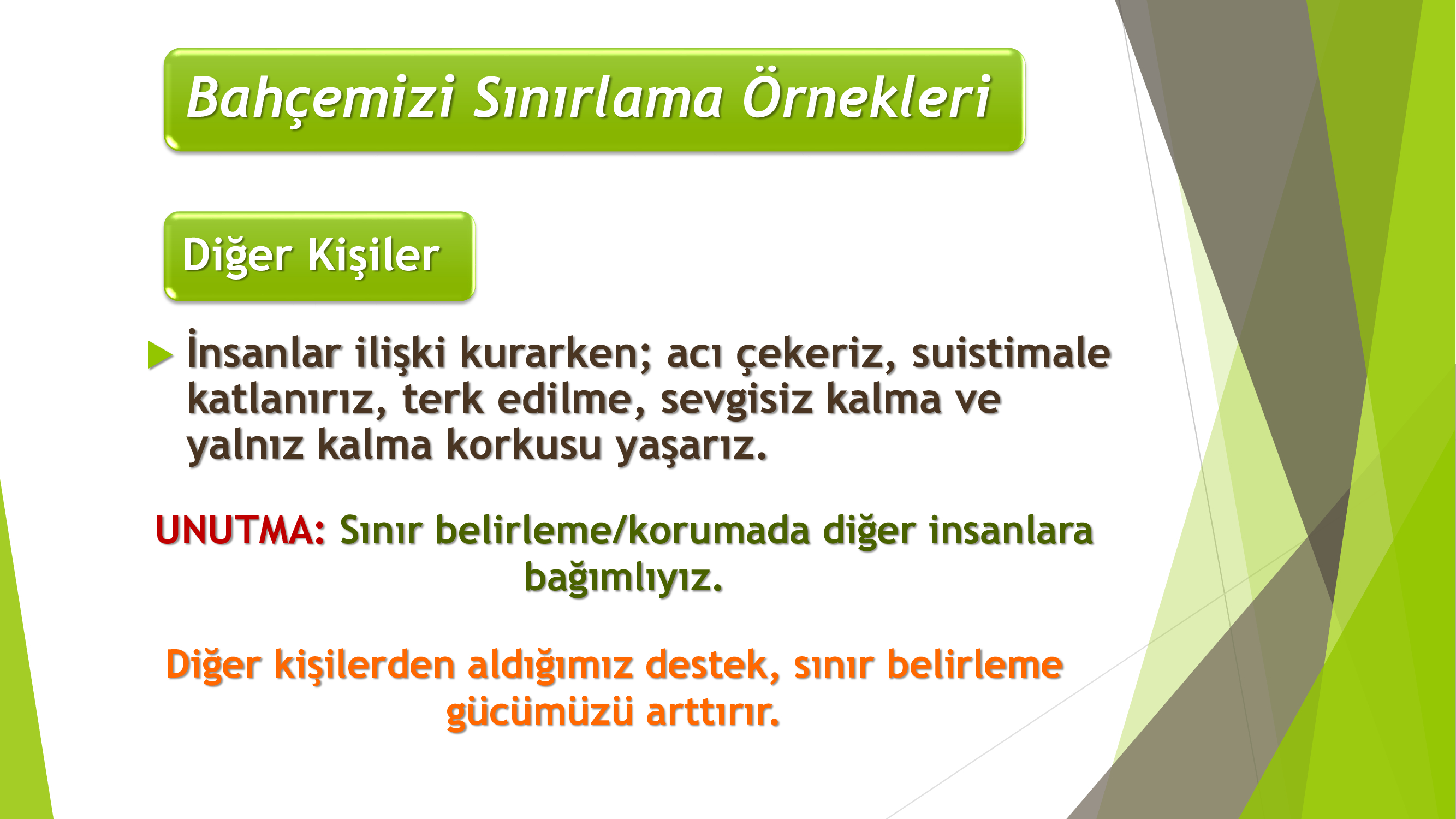 Bahçemizi Sınırlama Örnekleri

Diğer Kişiler

İnsanlar ilişki kurarken; acı çekeriz, suistimale katlanırız, terk edilme, sevgisiz kalma ve yalnız kalma korkusu yaşarız.

UNUTMA: Sınır belirleme/korumada diğer insanlara bağımlıyız.

Diğer kişilerden aldığımız destek, sınır belirleme gücümüzü arttırır.